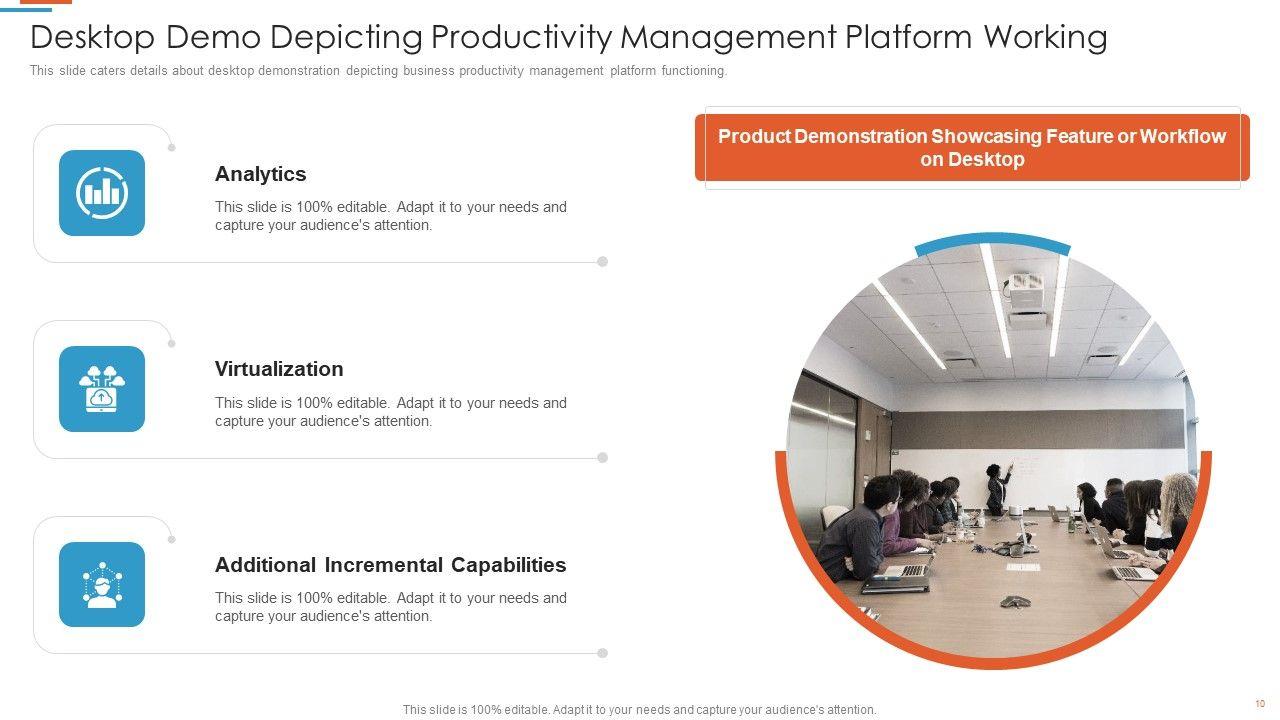 Desktop Demo Depicting Productivity Management Platform Working

This slide caters details about desktop demonstration depicting business productivity management platform functioning.

Analytics

This slide is 100% editable. Adapt it to your needs and capture your audience's attention.

Virtualization

This slide is 100% editable. Adapt it to your needs and capture your audience's attention.

Additional Incremental Capabilities

This slide is 100% editable. Adapt it to your needs and capture your audience's attention.

Product Demonstration Showcasing Feature or Workflow on Desktop

This slide is 100% editable. Adapt it to your needs and capture your audience's attention.

10